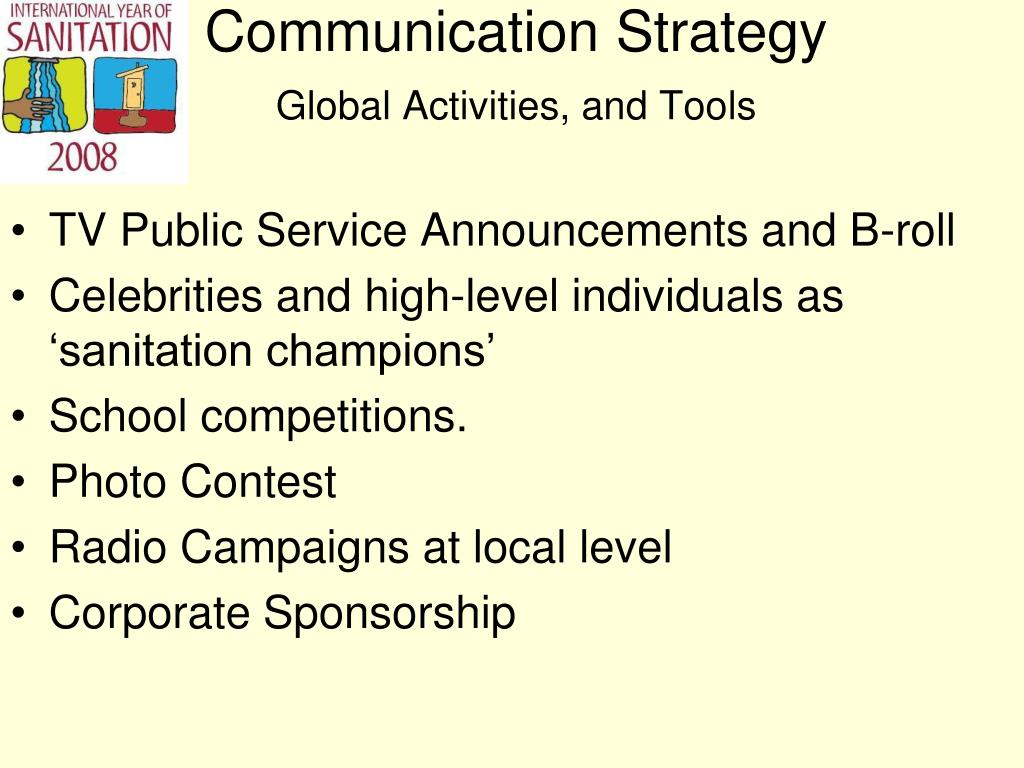 INTERNATIONAL YEAR OF
SANITATION
2008

Communication Strategy

Global Activities, and Tools

• TV Public Service Announcements and B-roll
• Celebrities and high-level individuals as ‘sanitation champions’
• School competitions.
• Photo Contest
• Radio Campaigns at local level
• Corporate Sponsorship